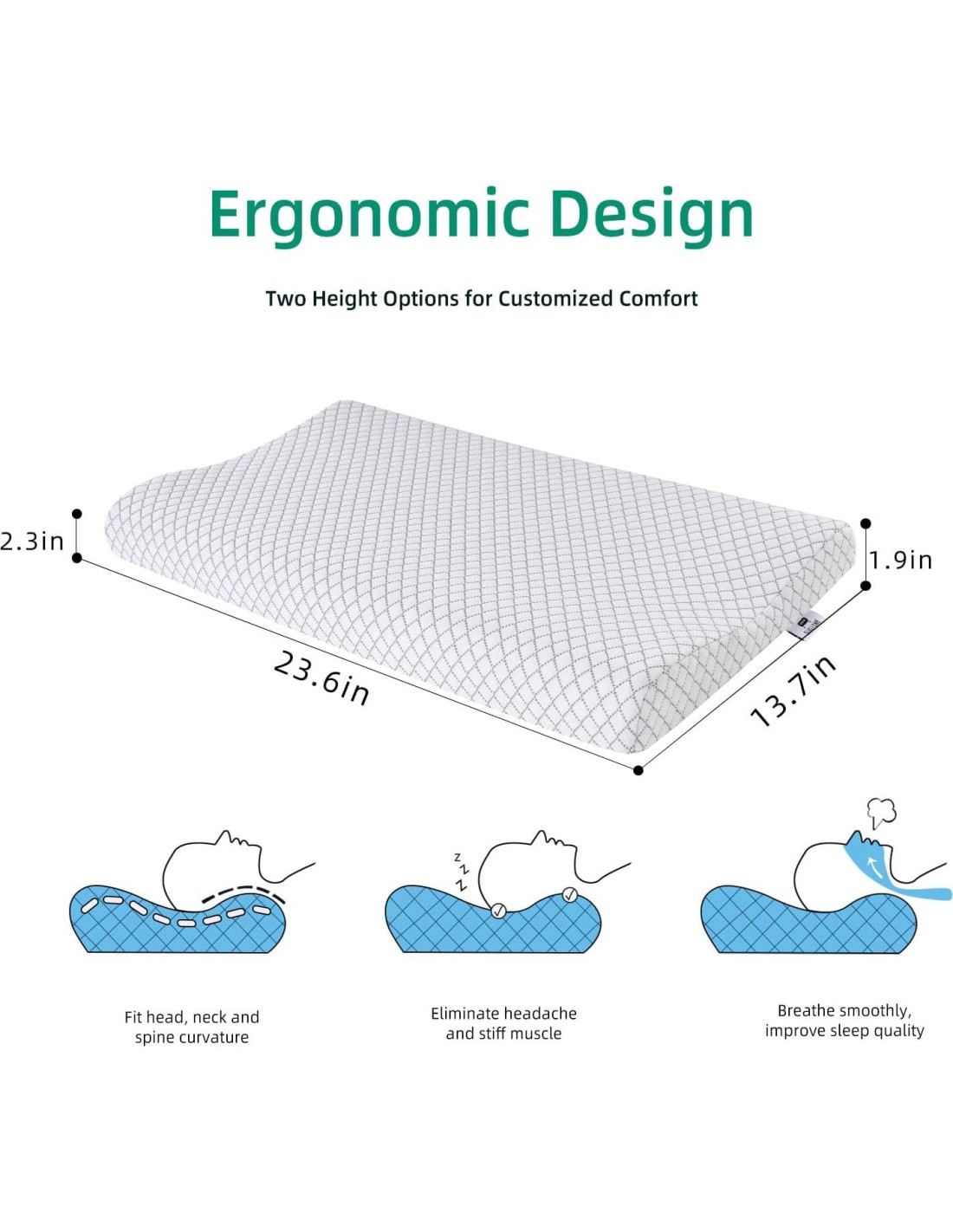 Ergonomic Design

Two Height Options for Customized Comfort

2.3in

1.9in

23.6in

13.7in

z z z

Fit head, neck and spine curvature

Eliminate headache and stiff muscle

Breathe smoothly, improve sleep quality